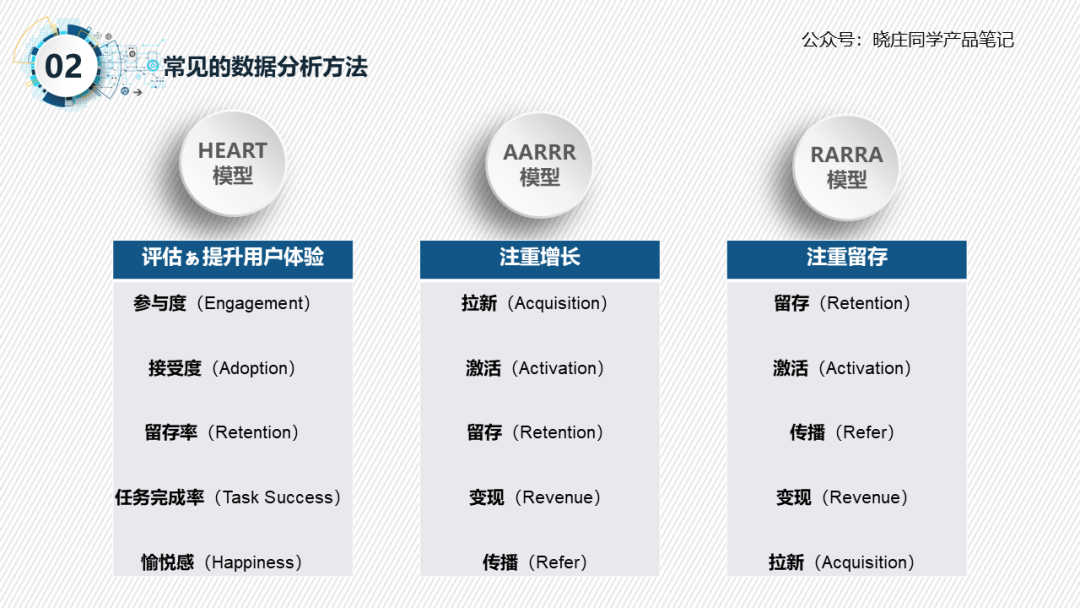 02 常见的数据分析方法

公众号：晓庄同学产品笔记

HEART 模型

评估ぁ提升用户体验

参与度（Engagement）

接受度（Adoption）

留存率（Retention）

任务完成率（Task Success）

愉悦感（Happiness）

AARRR 模型

注重增长

拉新（Acquisition）

激活（Activation）

留存（Retention）

变现（Revenue）

传播（Refer）

RARRA 模型

注重留存

留存（Retention）

激活（Activation）

传播（Refer）

变现（Revenue）

拉新（Acquisition）